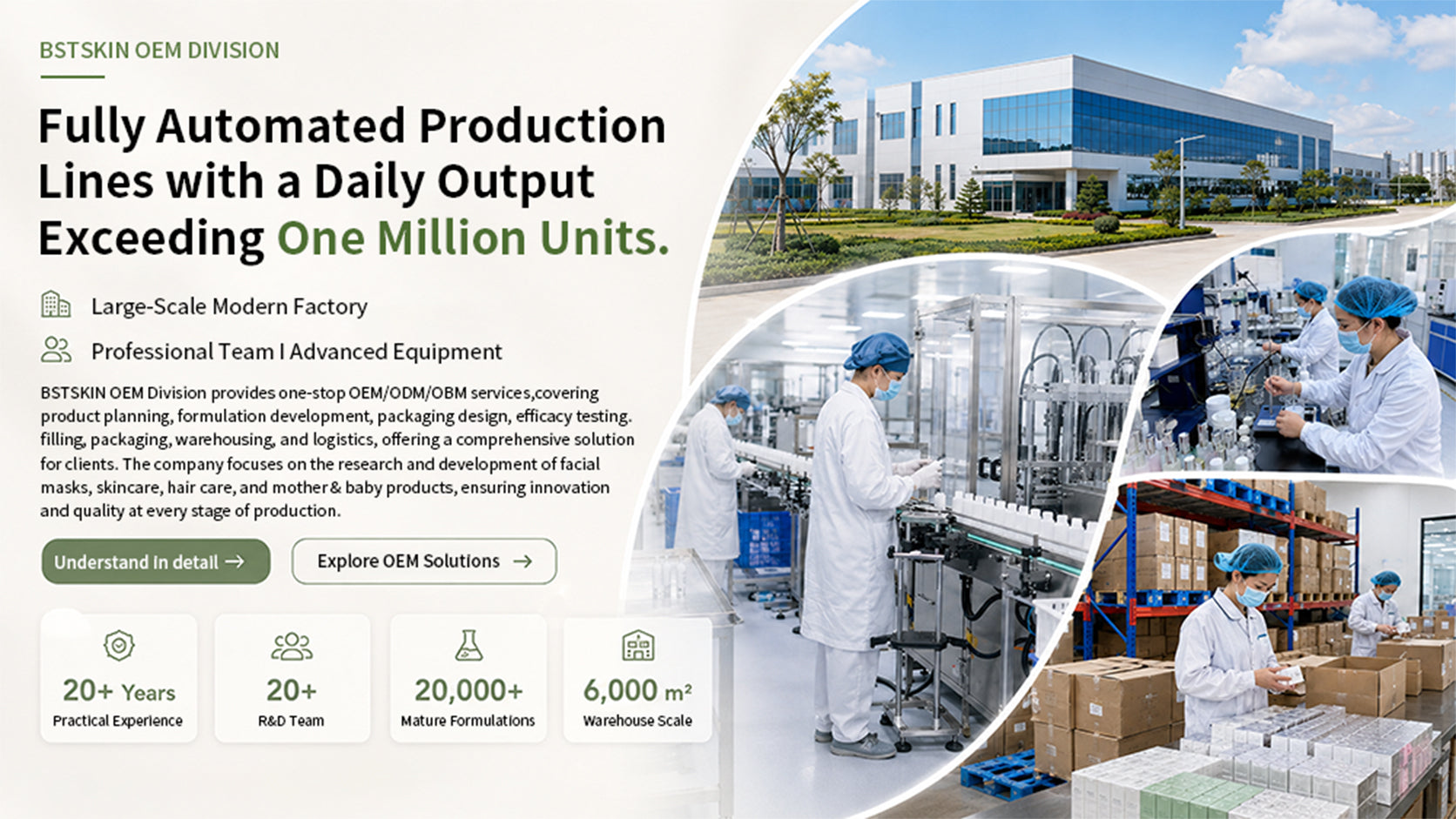 BSTSKIN OEM DIVISION

Fully Automated Production Lines with a Daily Output Exceeding One Million Units.

Large-Scale Modern Factory

Professional Team I Advanced Equipment

BSTSKIN OEM Division provides one-stop OEM/ODM/OBM services,covering product planning, formulation development, packaging design, efficacy testing. filling, packaging, warehousing, and logistics, offering a comprehensive solution for clients. The company focuses on the research and development of facial masks, skincare, hair care, and mother & baby products, ensuring innovation and quality at every stage of production.

Understand in detail →

Explore OEM Solutions →

20+ Years
Practical Experience

20+
R&D Team

20,000+
Mature Formulations

6,000 m²
Warehouse Scale